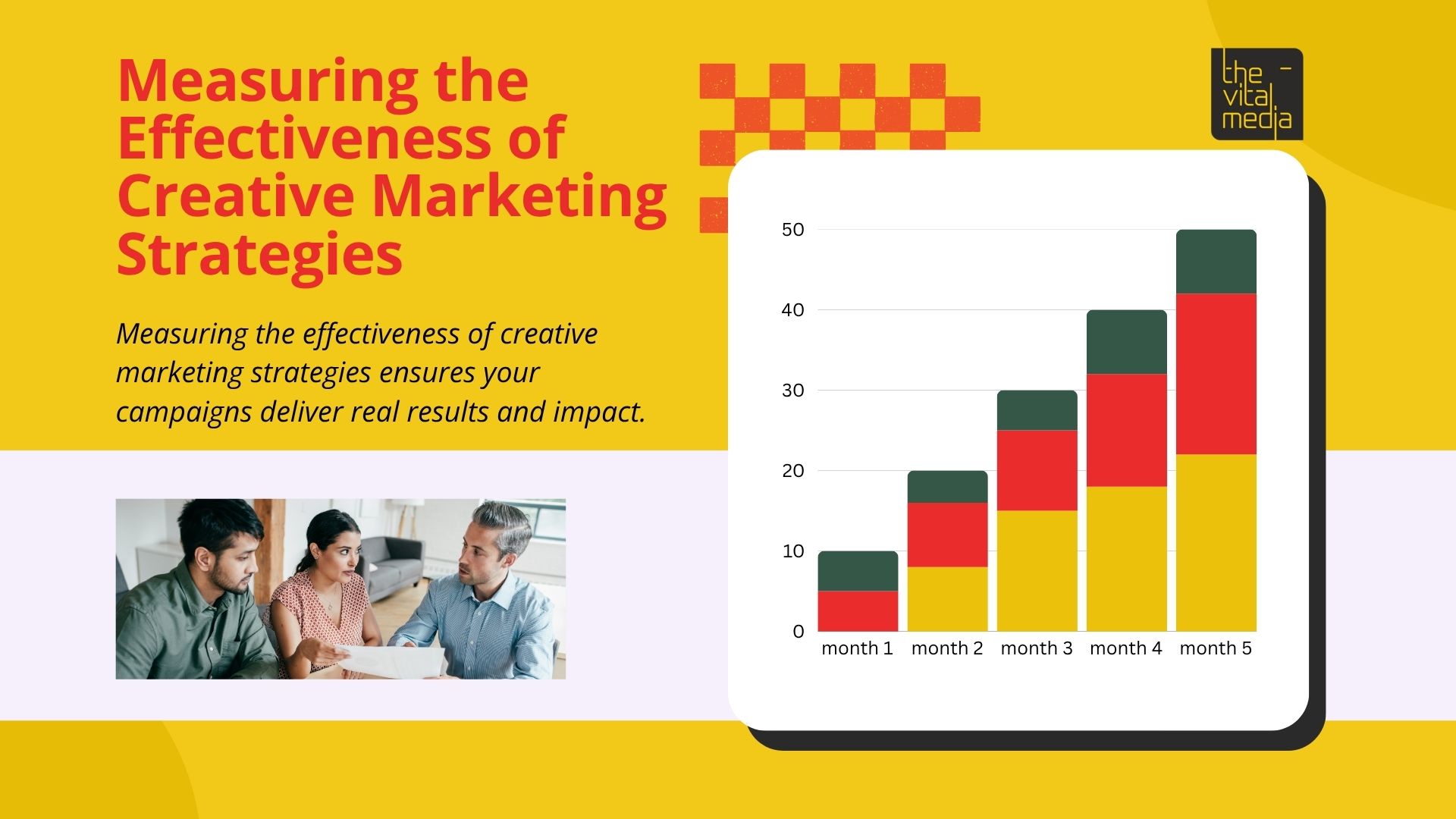 Measuring the Effectiveness of Creative Marketing Strategies

Measuring the effectiveness of creative marketing strategies ensures your campaigns deliver real results and impact.

the vital media

50
40
30
20
10
0
month 1 month 2 month 3 month 4 month 5